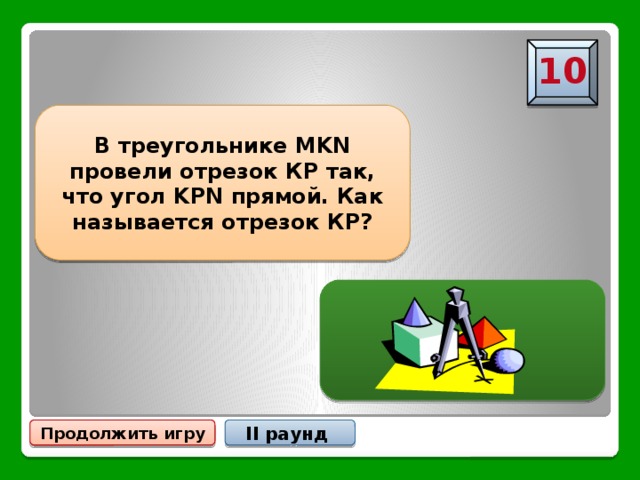 10

В треугольнике MKN провели отрезок KP так, что угол KPN прямой. Как называется отрезок KP?

Продолжить игру

II раунд